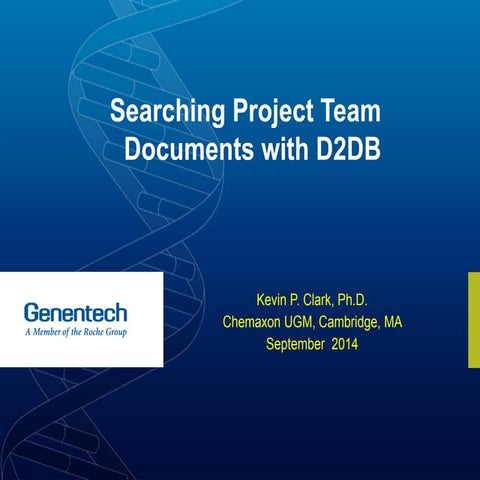 Searching Project Team Documents with D2DB

Genentech
A Member of the Roche Group

Kevin P. Clark, Ph.D.
Chemaxon UGM, Cambridge, MA
September 2014